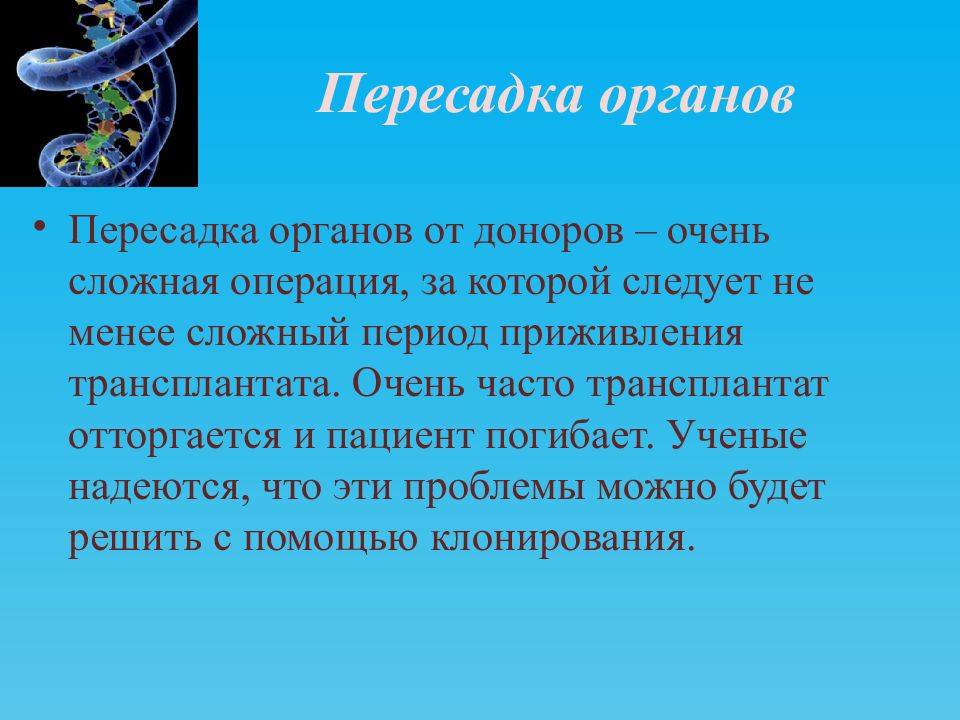 Пересадка органов

• Пересадка органов от доноров – очень сложная операция, за которой следует не менее сложный период приживления трансплантата. Очень часто трансплантат отторгается и пациент погибает. Ученые надеются, что эти проблемы можно будет решить с помощью клонирования.